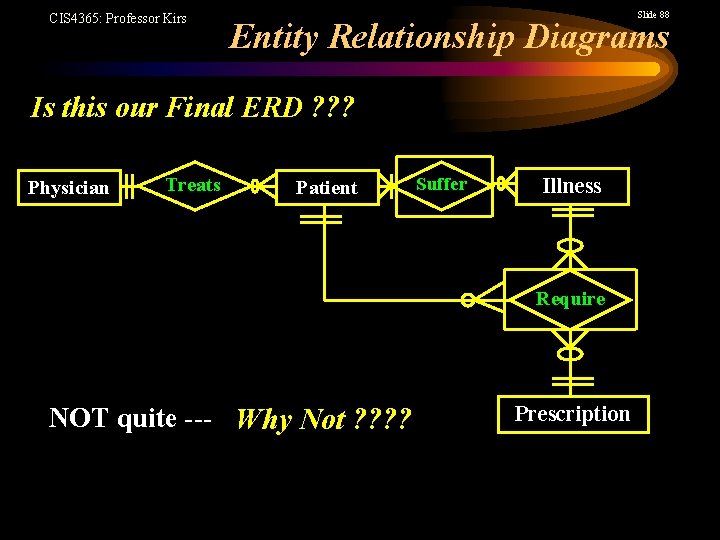 CIS4365: Professor Kirs

Slide 88

Entity Relationship Diagrams

Is this our Final ERD ???

Physician

Treats

Patient

Suffer

Illness

Require

Prescription

NOT quite --- Why Not ????